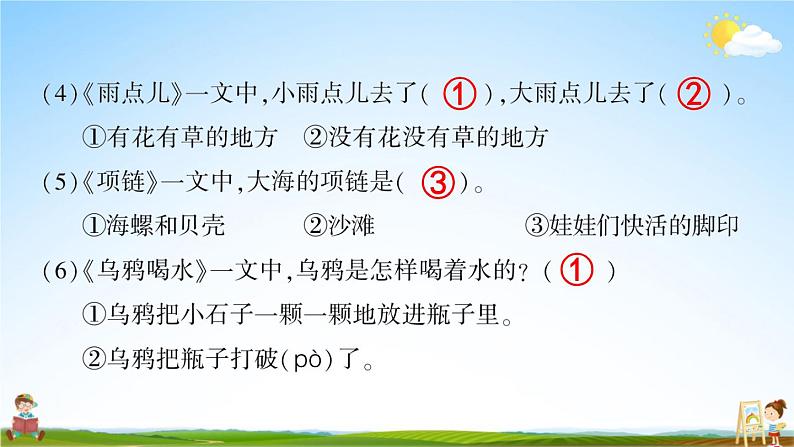 (4)《雨点儿》一文中,小雨点儿去了( ① ),大雨点儿去了( ② )。

①有花有草的地方　②没有花没有草的地方

(5)《项链》一文中,大海的项链是( ③ )。

①海螺和贝壳　②沙滩　③娃娃们快活的脚印

(6)《乌鸦喝水》一文中,乌鸦是怎样喝着水的?( ① )

①乌鸦把小石子一颗一颗地放进瓶子里。

②乌鸦把瓶子打破(pò)了。